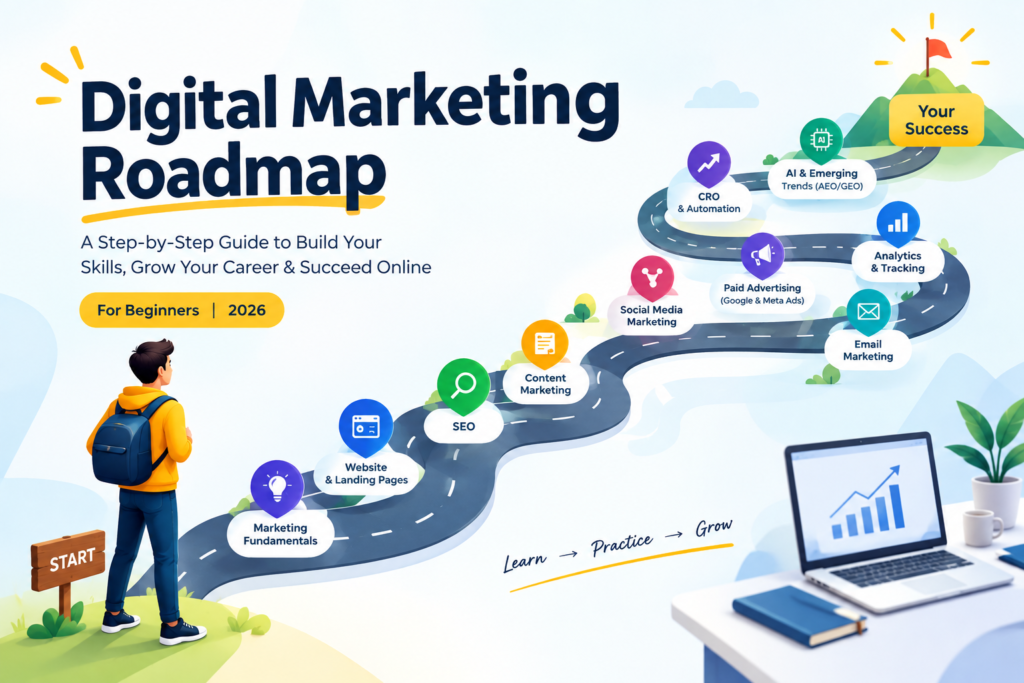 Digital Marketing Roadmap

A Step-by-Step Guide to Build Your Skills, Grow Your Career & Succeed Online

For Beginners | 2026

START

Marketing Fundamentals

Website & Landing Pages

SEO

Content Marketing

Social Media Marketing

Paid Advertising (Google & Meta Ads)

Email Marketing

Analytics & Tracking

CRO & Automation

AI

AI & Emerging Trends (AEO/GEO)

Your Success

Learn → Practice → Grow